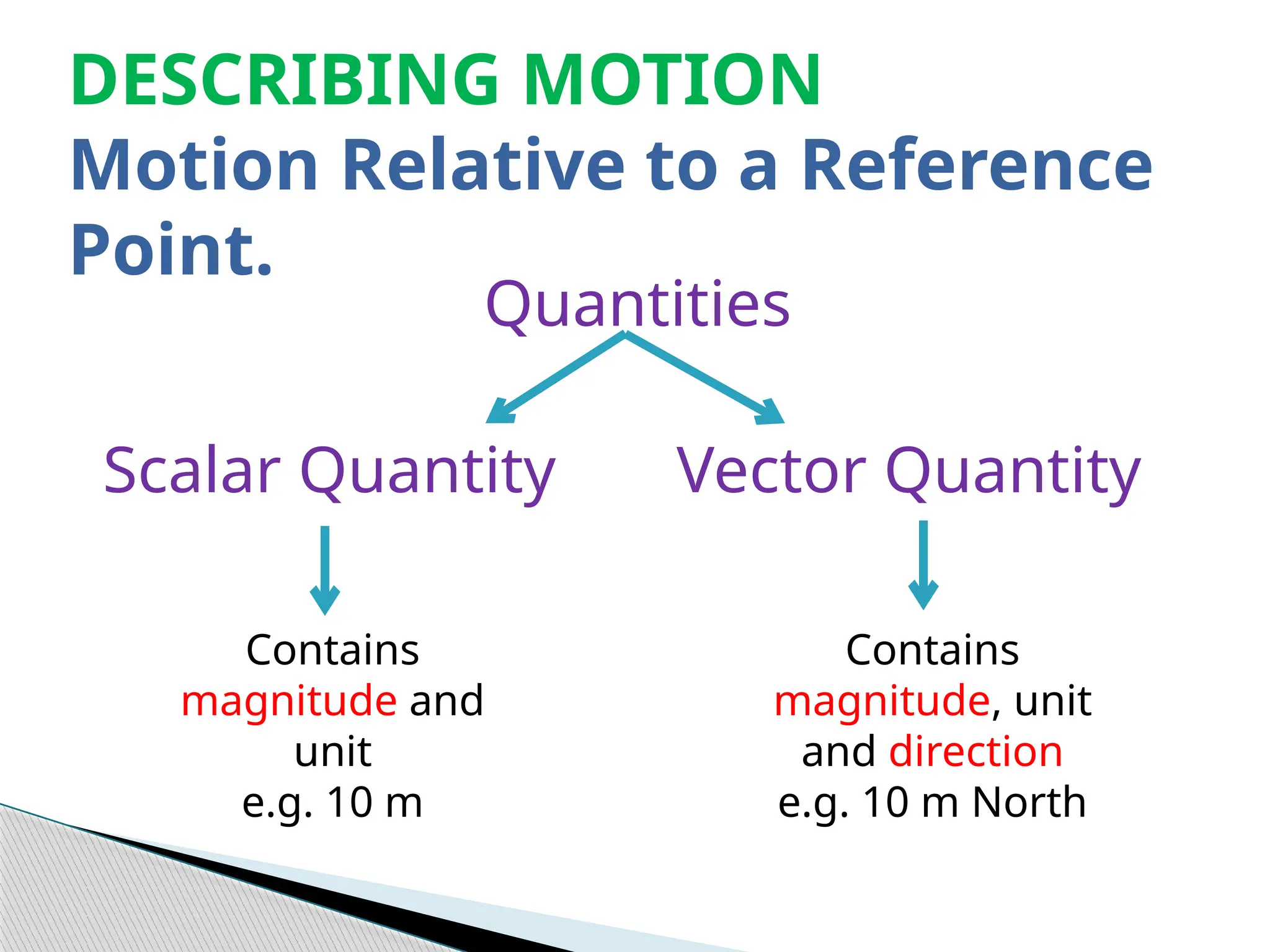 DESCRIBING MOTION
Motion Relative to a Reference Point.

Quantities

Scalar Quantity

Vector Quantity

Contains magnitude and unit
e.g. 10 m

Contains magnitude, unit and direction
e.g. 10 m North